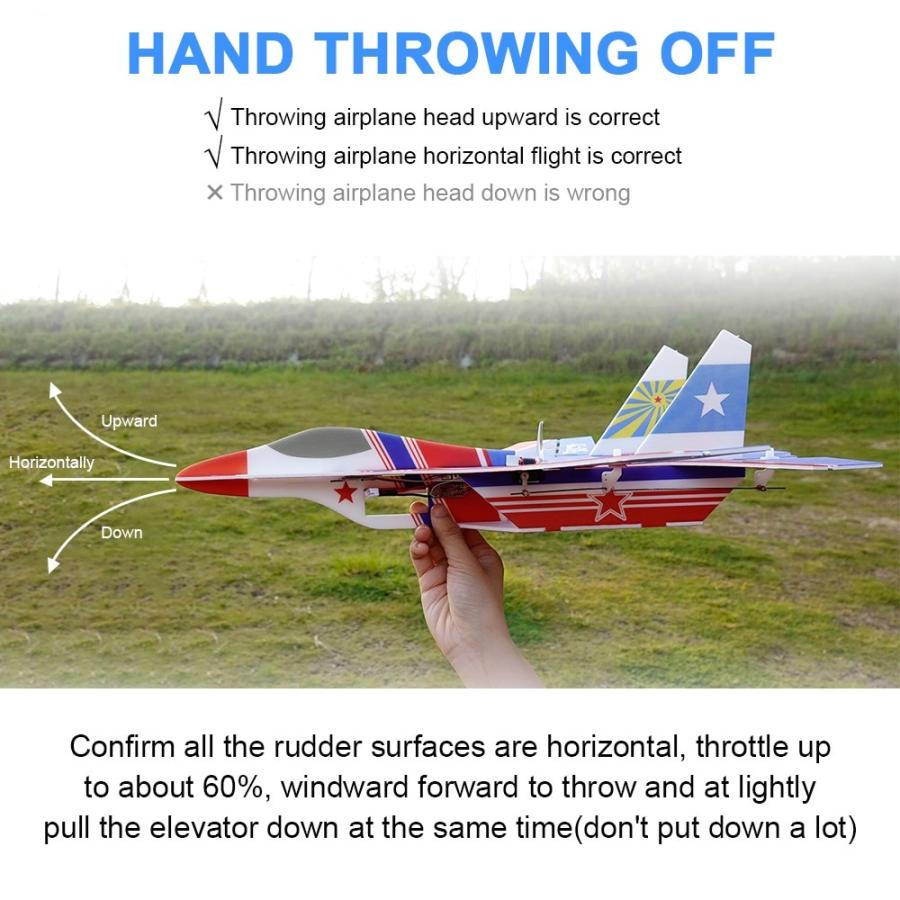 HAND THROWING OFF

√ Throwing airplane head upward is correct
√ Throwing airplane horizontal flight is correct
× Throwing airplane head down is wrong

Upward
Horizontally
Down

Confirm all the rudder surfaces are horizontal, throttle up to about 60%, windward forward to throw and at lightly pull the elevator down at the same time(don't put down a lot)